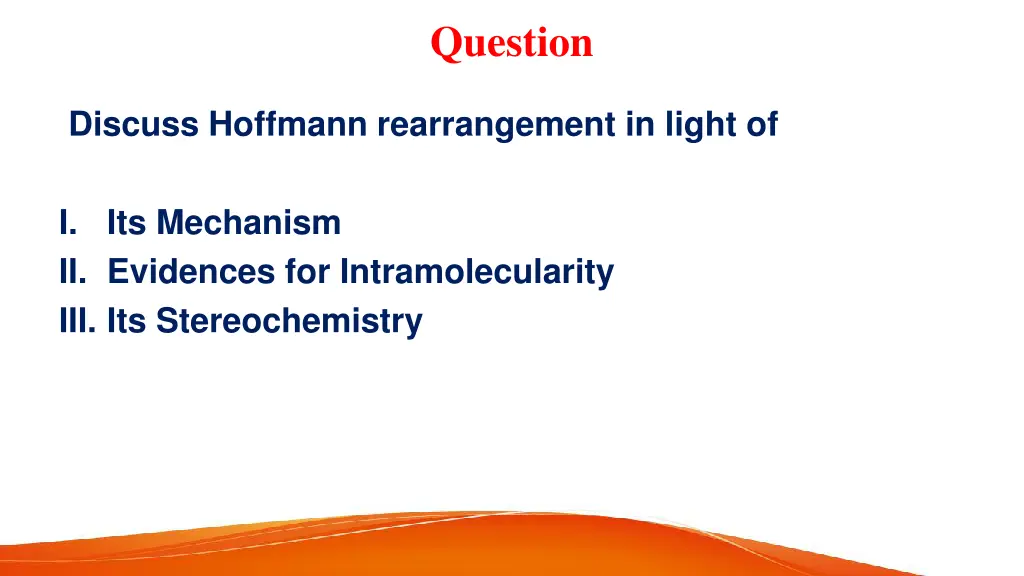 Question

Discuss Hoffmann rearrangement in light of

I. Its Mechanism
II. Evidences for Intramolecularity
III. Its Stereochemistry